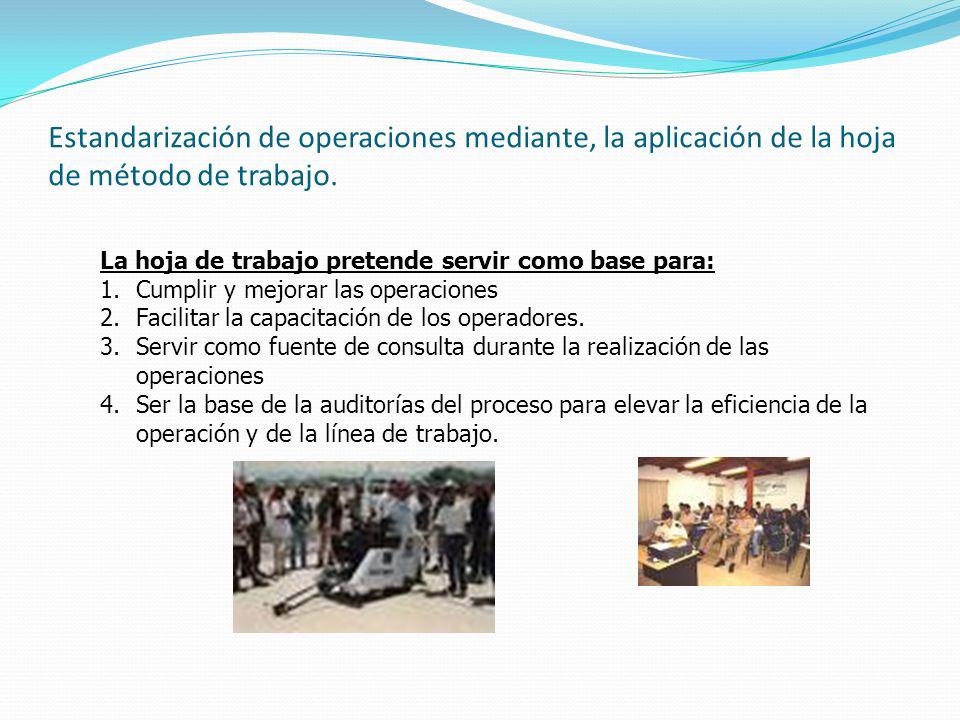 Estandarización de operaciones mediante, la aplicación de la hoja de método de trabajo.

La hoja de trabajo pretende servir como base para:
1. Cumplir y mejorar las operaciones
2. Facilitar la capacitación de los operadores.
3. Servir como fuente de consulta durante la realización de las operaciones
4. Ser la base de la auditorías del proceso para elevar la eficiencia de la operación y de la línea de trabajo.